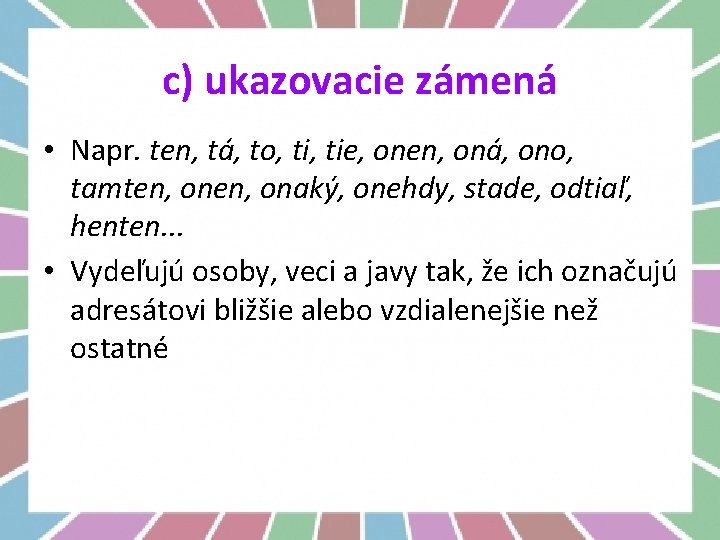 c) ukazovacie zámená

• Napr. ten, tá, to, ti, tie, onen, oná, ono, tamten, onen, onaký, onehdy, stade, odtiaľ, henten...
• Vydeľujú osoby, veci a javy tak, že ich označujú adresátovi bližšie alebo vzdialenejšie než ostatné